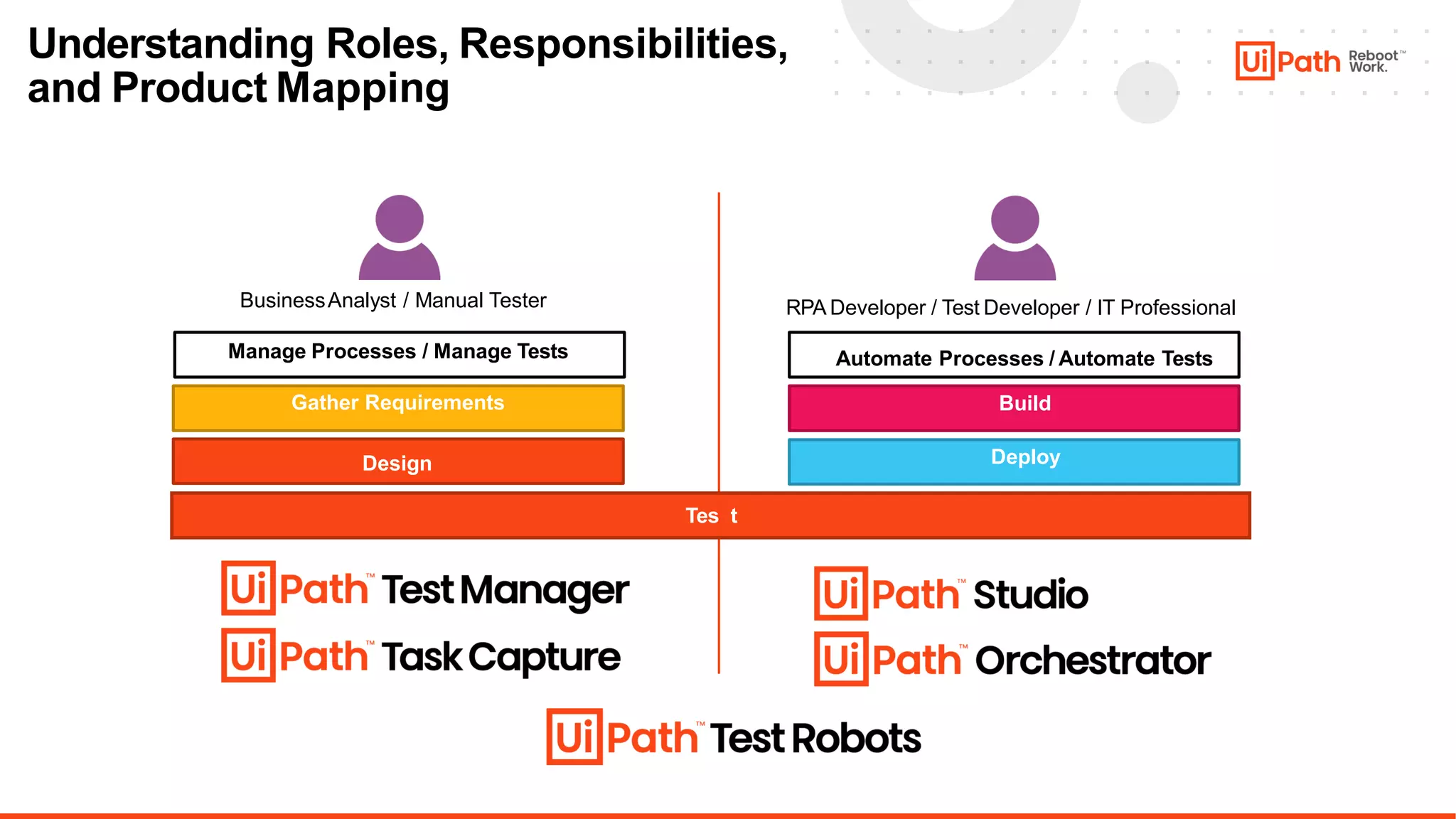 Understanding Roles, Responsibilities, and Product Mapping

UiPath Reboot™ Work.

Business Analyst / Manual Tester

Manage Processes / Manage Tests

Gather Requirements

Design

RPA Developer / Test Developer / IT Professional

Automate Processes / Automate Tests

Build

Deploy

Tes t

UiPath™ Test Manager

UiPath™ Task Capture

UiPath™ Studio

UiPath™ Orchestrator

UiPath™ Test Robots